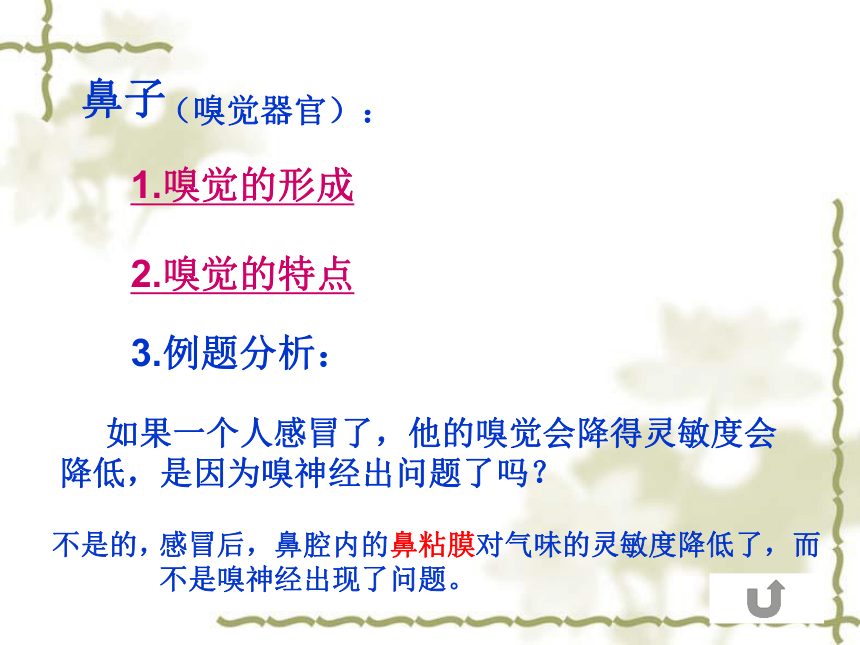 鼻子（嗅觉器官）：

1.嗅觉的形成

2.嗅觉的特点

3.例题分析：

如果一个人感冒了，他的嗅觉会降得灵敏度会降低，是因为嗅神经出问题了吗？

不是的，感冒后，鼻腔内的鼻粘膜对气味的灵敏度降低了，而不是嗅神经出现了问题。